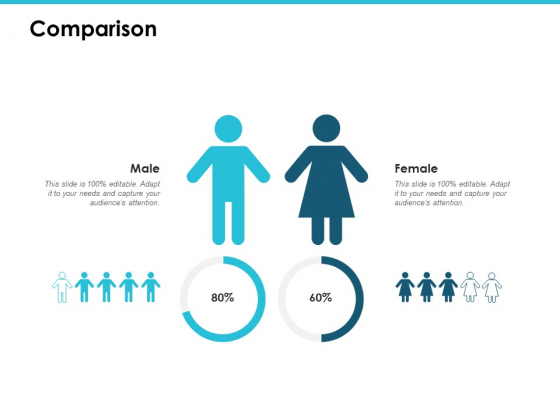 Comparison

Male

This slide is 100% editable. Adapt it to your needs and capture your audience's attention.

Female

This slide is 100% editable. Adapt it to your needs and capture your audience's attention.

80%

60%